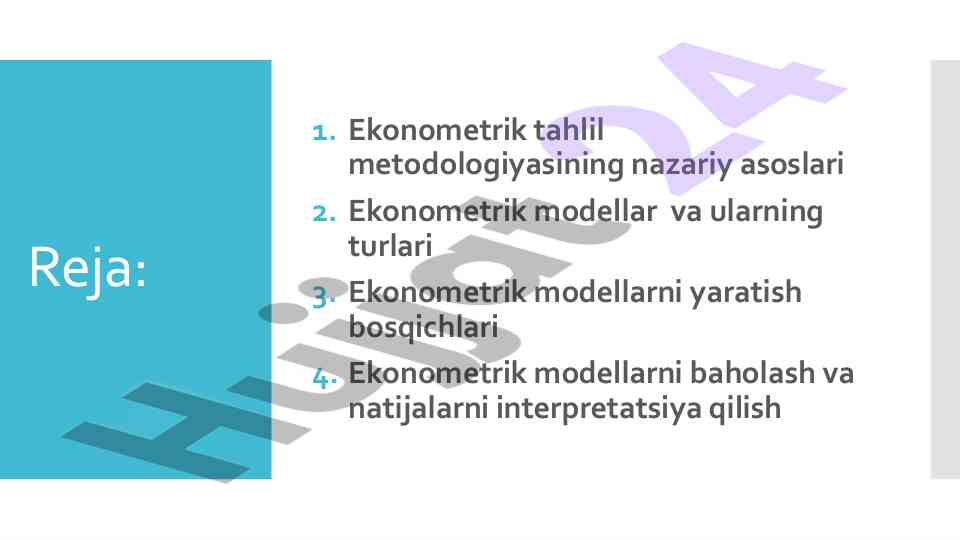 Reja:

1. Ekonometrik tahlil metodologiyasining nazariy asoslari
2. Ekonometrik modellar va ularning turlari
3. Ekonometrik modellarni yaratish bosqichlari
4. Ekonometrik modellarni baholash va natijalarni interpretatsiya qilish

Hujjat24